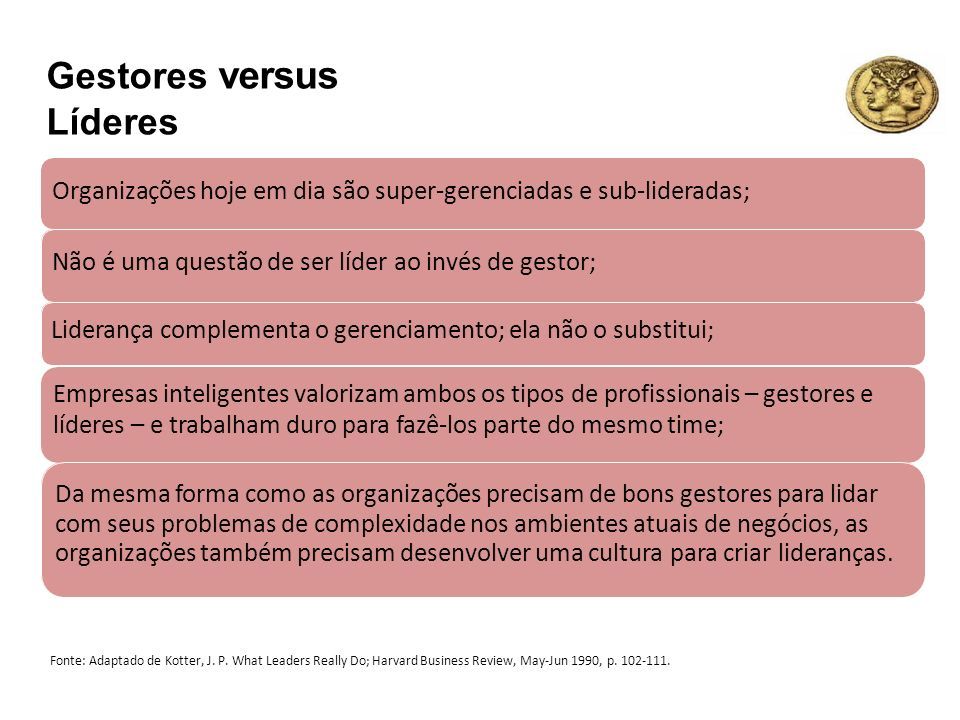 Gestores versus Líderes

Organizações hoje em dia são super-gerenciadas e sub-lideradas;

Não é uma questão de ser líder ao invés de gestor;

Liderança complementa o gerenciamento; ela não o substitui;

Empresas inteligentes valorizam ambos os tipos de profissionais – gestores e líderes – e trabalham duro para fazê-los parte do mesmo time;

Da mesma forma como as organizações precisam de bons gestores para lidar com seus problemas de complexidade nos ambientes atuais de negócios, as organizações também precisam desenvolver uma cultura para criar lideranças.

Fonte: Adaptado de Kotter, J. P. What Leaders Really Do; Harvard Business Review, May-Jun 1990, p. 102-111.